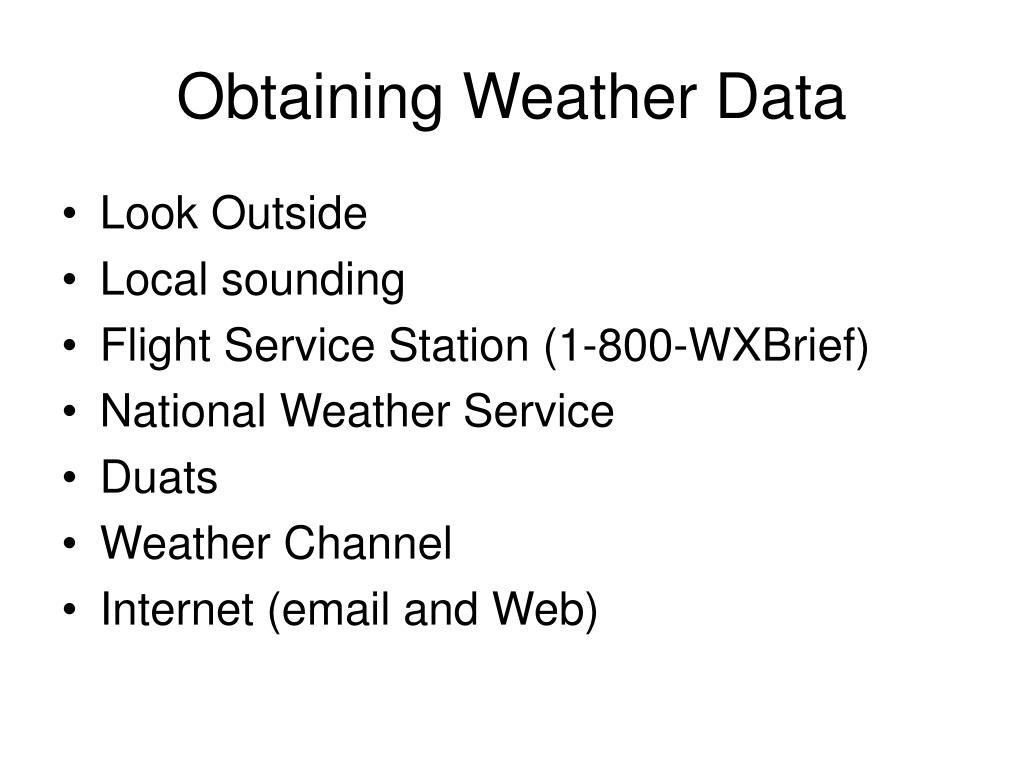 Obtaining Weather Data

• Look Outside
• Local sounding
• Flight Service Station (1-800-WXBrief)
• National Weather Service
• Duats
• Weather Channel
• Internet (email and Web)